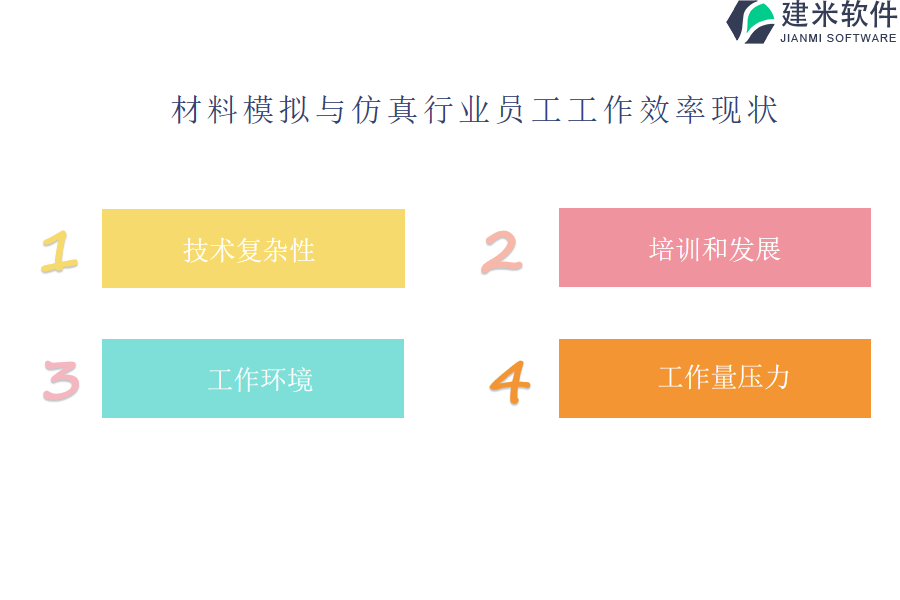 建米软件
JIANMI SOFTWARE

材料模拟与仿真行业员工工作效率现状

1
技术复杂性

2
培训和发展

3
工作环境

4
工作量压力